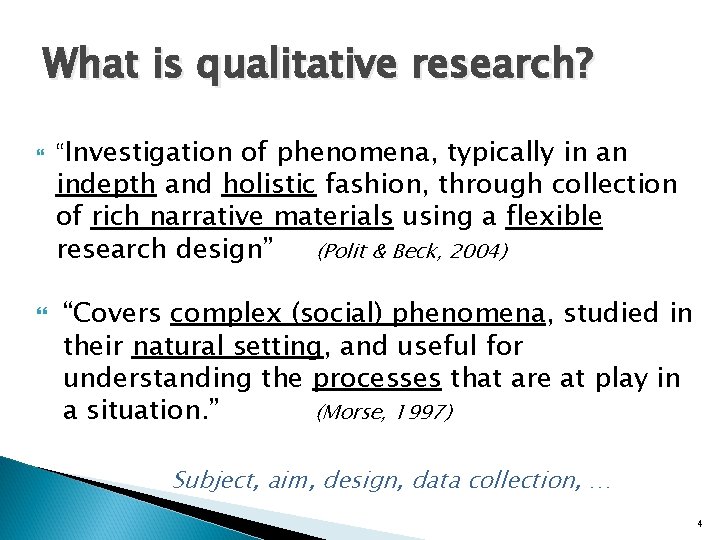 What is qualitative research?

“Investigation of phenomena, typically in an indepth and holistic fashion, through collection of rich narrative materials using a flexible research design” (Polit & Beck, 2004)

“Covers complex (social) phenomena, studied in their natural setting, and useful for understanding the processes that are at play in a situation.” (Morse, 1997)

Subject, aim, design, data collection, …

4